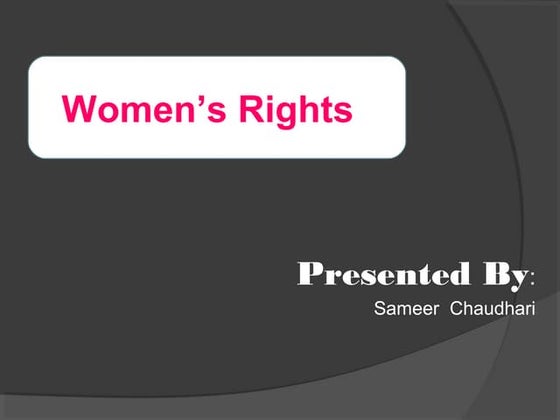 Women’s Rights

Presented By:
Sameer Chaudhari